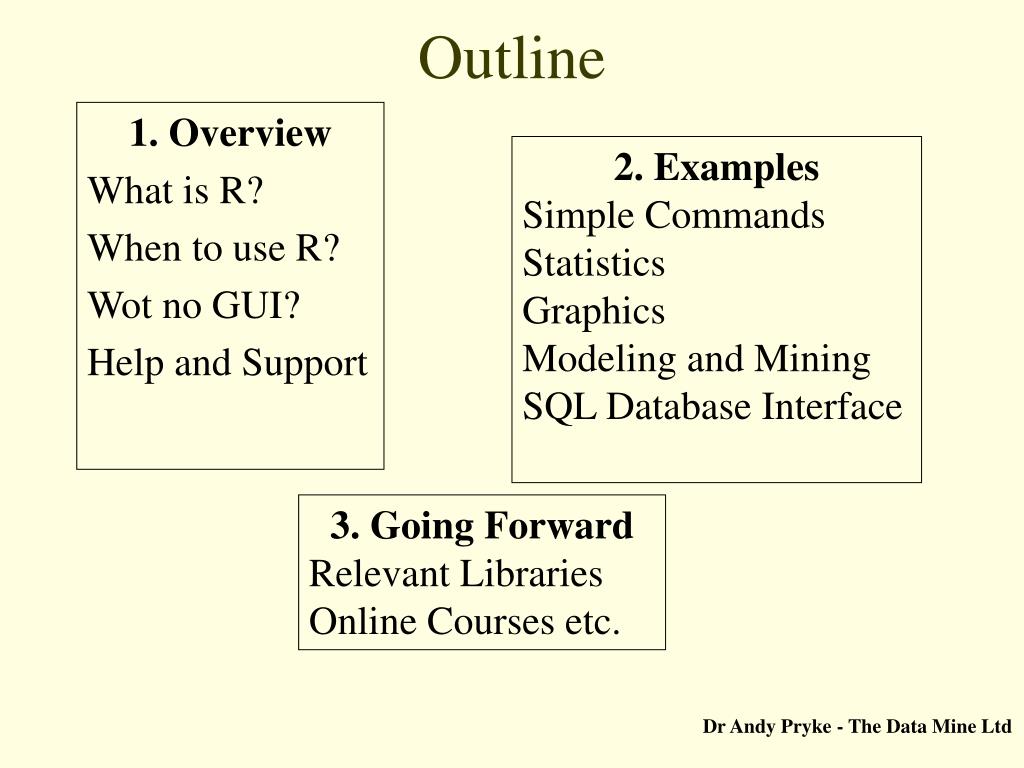 Outline

1. Overview
What is R?
When to use R?
Wot no GUI?
Help and Support

2. Examples
Simple Commands
Statistics
Graphics
Modeling and Mining
SQL Database Interface

3. Going Forward
Relevant Libraries
Online Courses etc.

Dr Andy Pryke - The Data Mine Ltd